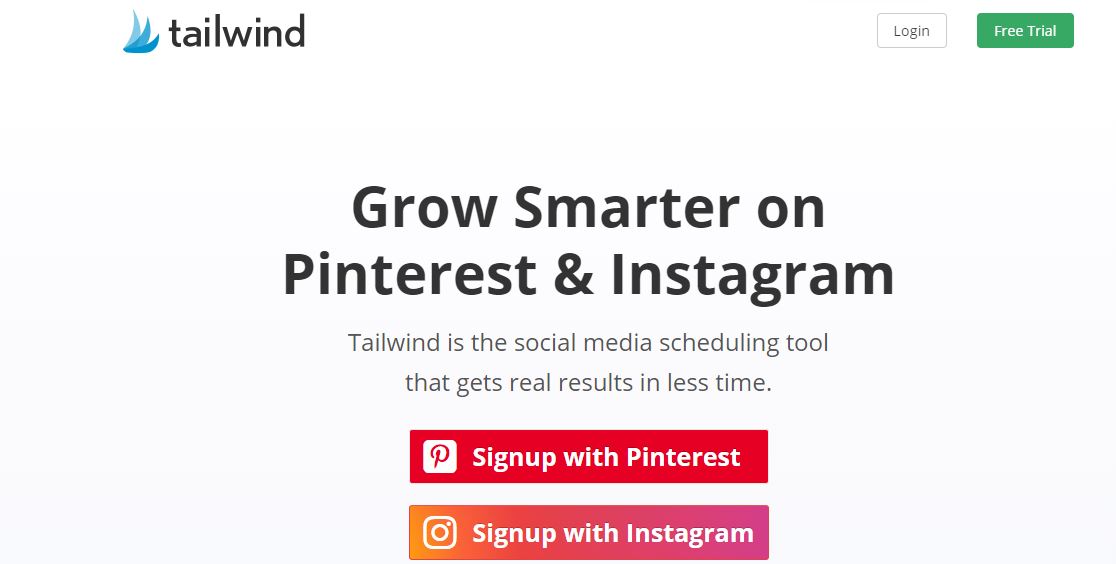 tailwind

Login

Free Trial

Grow Smarter on Pinterest & Instagram

Tailwind is the social media scheduling tool that gets real results in less time.

Signup with Pinterest

Signup with Instagram